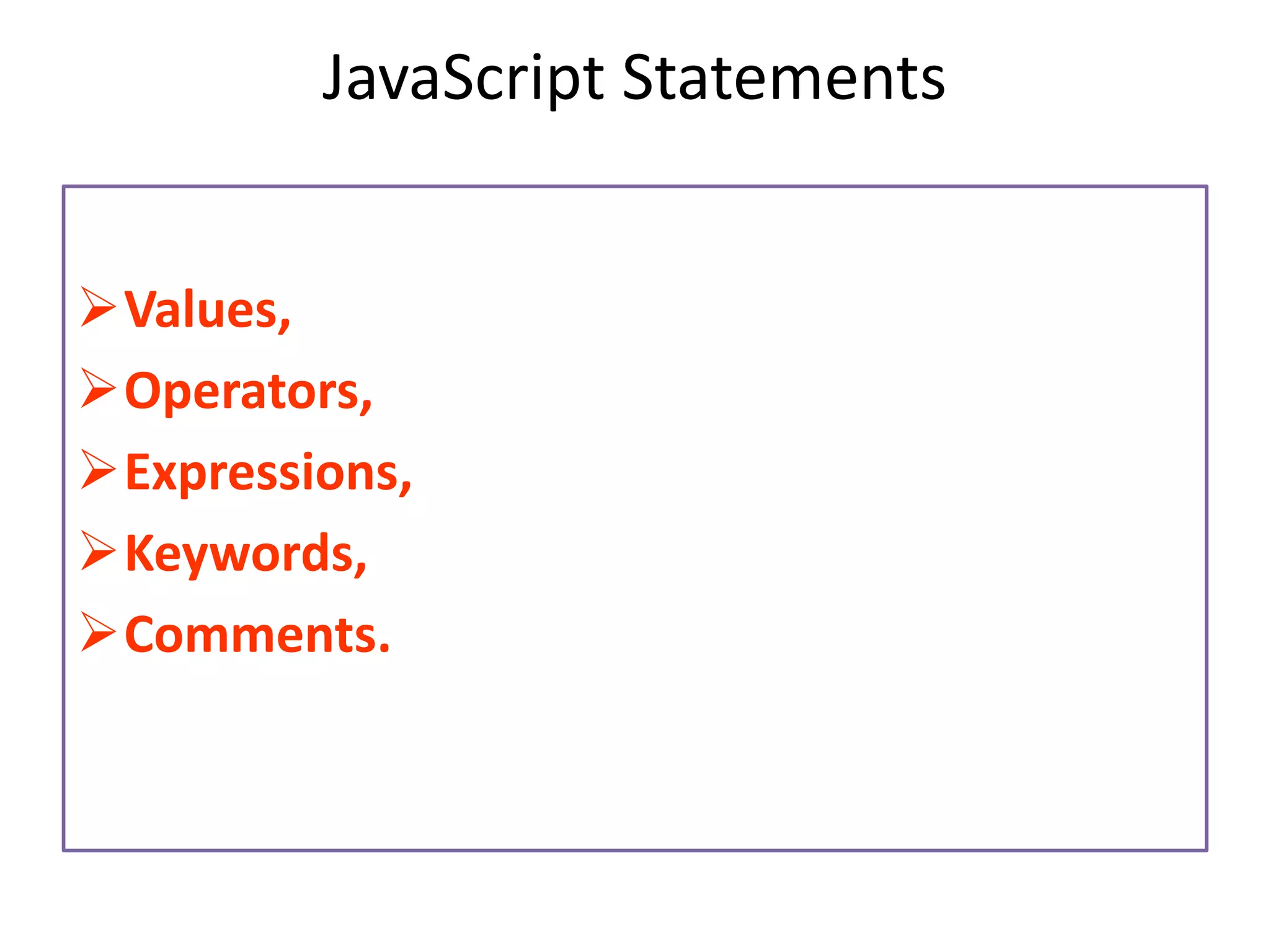 JavaScript Statements

➢ Values,
➢ Operators,
➢ Expressions,
➢ Keywords,
➢ Comments.